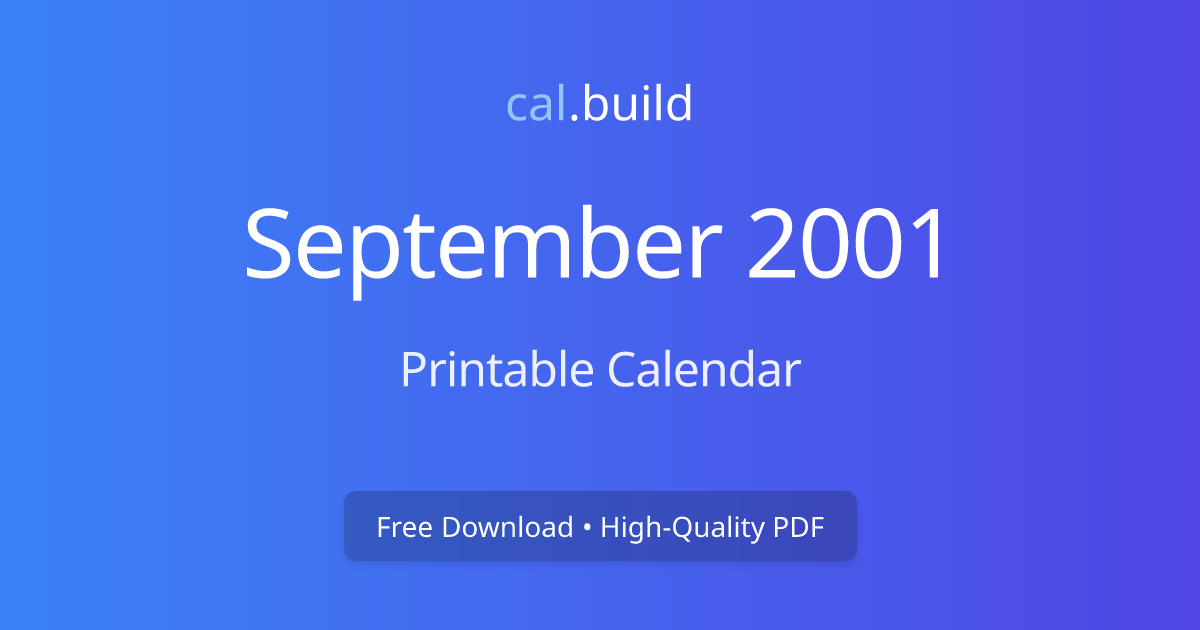 cal.build

September 2001

Printable Calendar

Free Download • High-Quality PDF